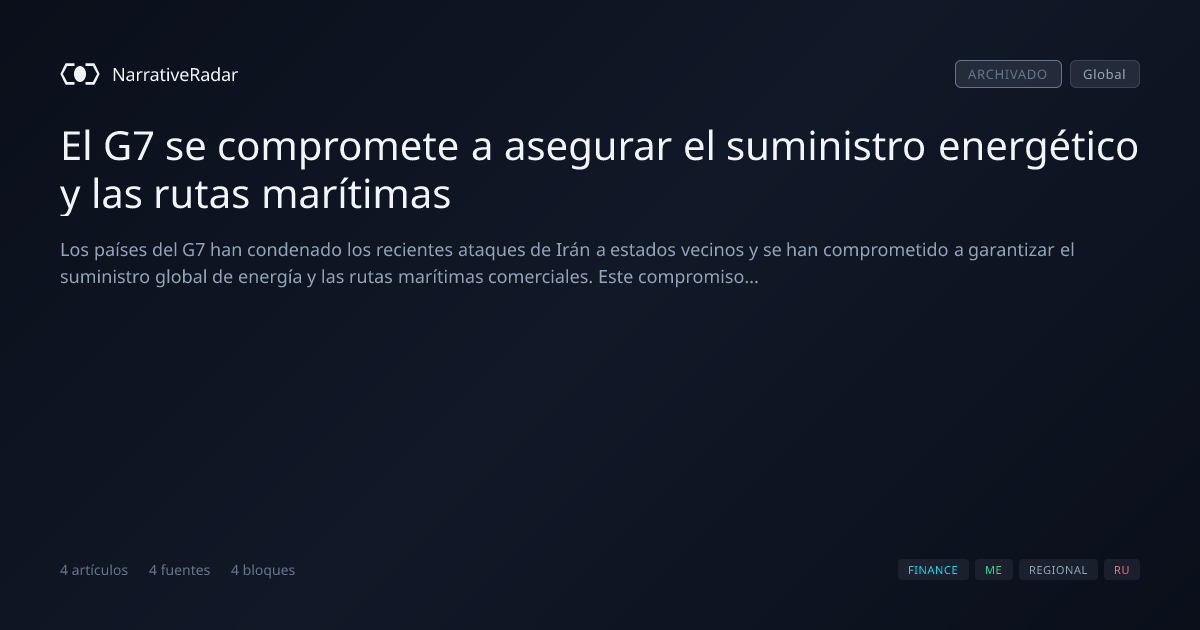 NarrativeRadar

ARCHIVADO Global

El G7 se compromete a asegurar el suministro energético y las rutas marítimas

Los países del G7 han condenado los recientes ataques de Irán a estados vecinos y se han comprometido a garantizar el suministro global de energía y las rutas marítimas comerciales. Este compromiso...

4 artículos 4 fuentes 4 bloques

FINANCE ME REGIONAL RU